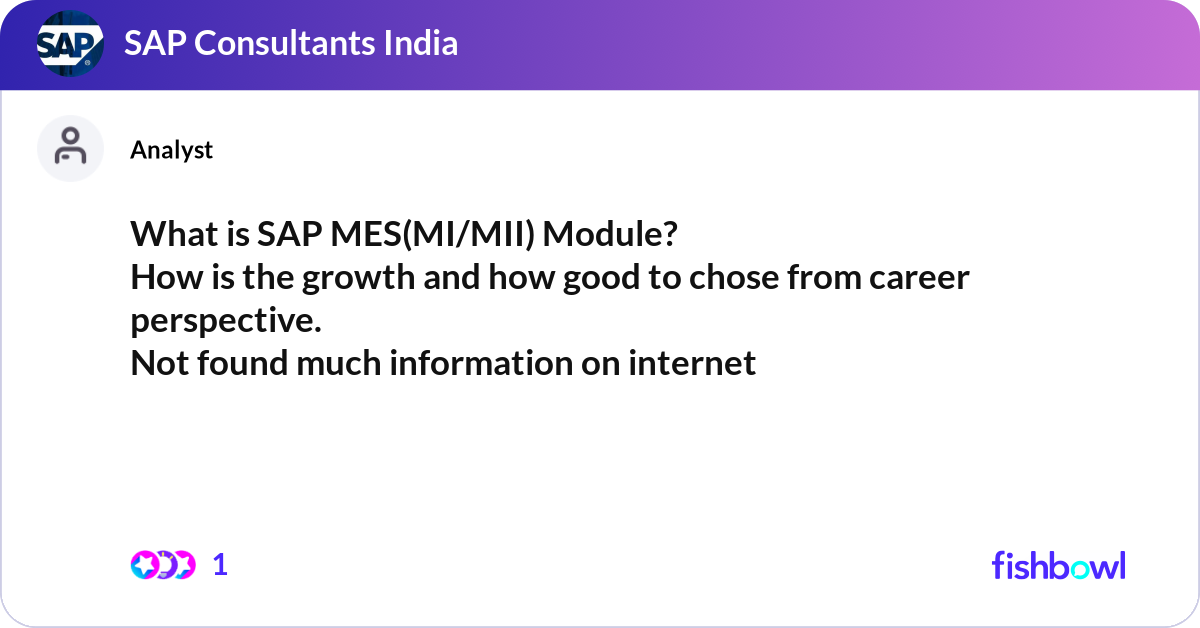 SAP

SAP Consultants India

Analyst

What is SAP MES(MI/MII) Module?
How is the growth and how good to chose from career perspective.
Not found much information on internet

1

fishbowl